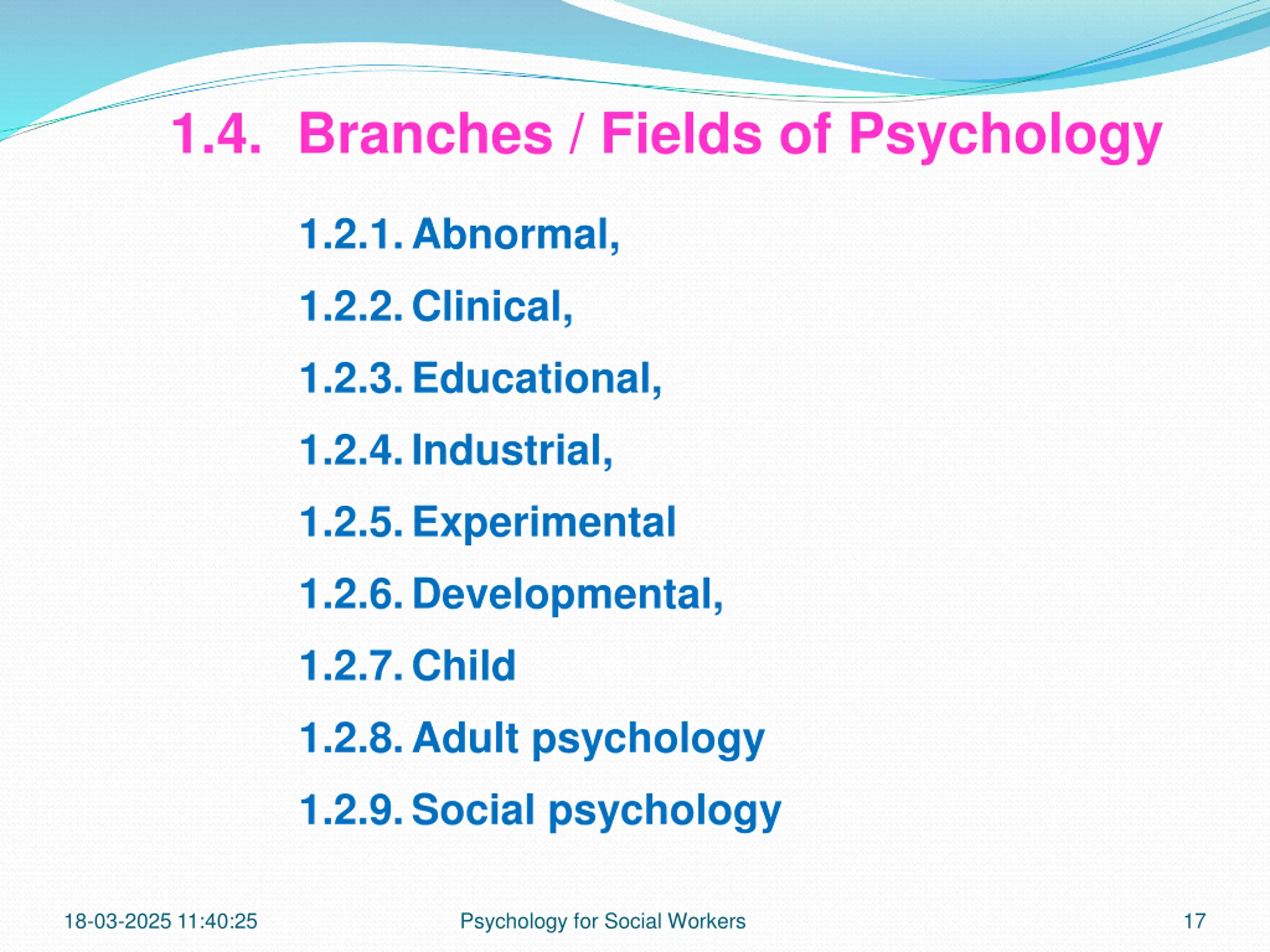 1.4. Branches / Fields of Psychology

1.2.1. Abnormal,

1.2.2. Clinical,

1.2.3. Educational,

1.2.4. Industrial,

1.2.5. Experimental

1.2.6. Developmental,

1.2.7. Child

1.2.8. Adult psychology

1.2.9. Social psychology

18-03-2025 11:40:25

Psychology for Social Workers

17